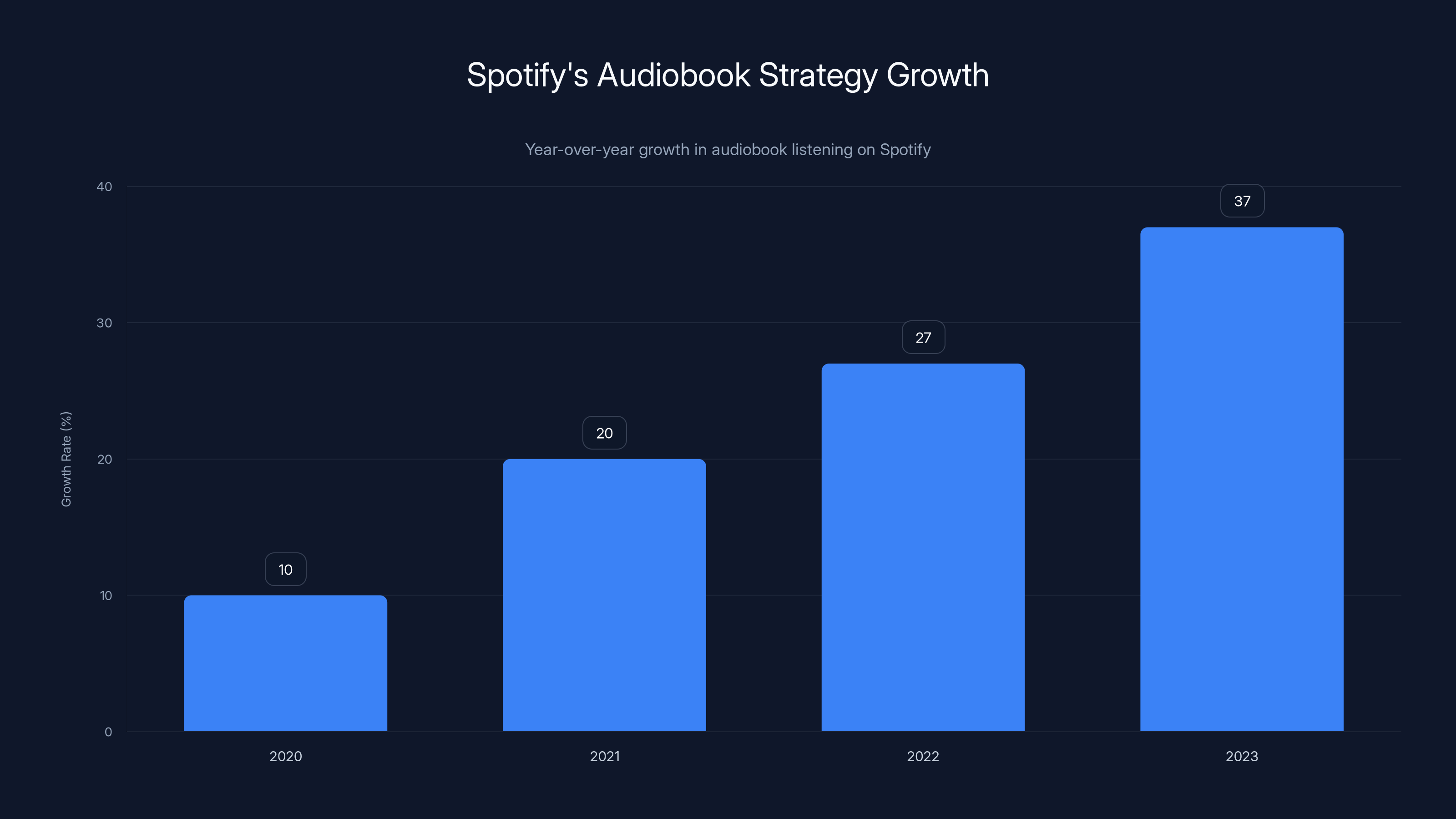 Spotify's Audiobook Strategy Growth

Year-over-year growth in audiobook listening on Spotify

Growth Rate (%)

40
30
20
10
0

10
20
27
37

2020
2021
2022
2023